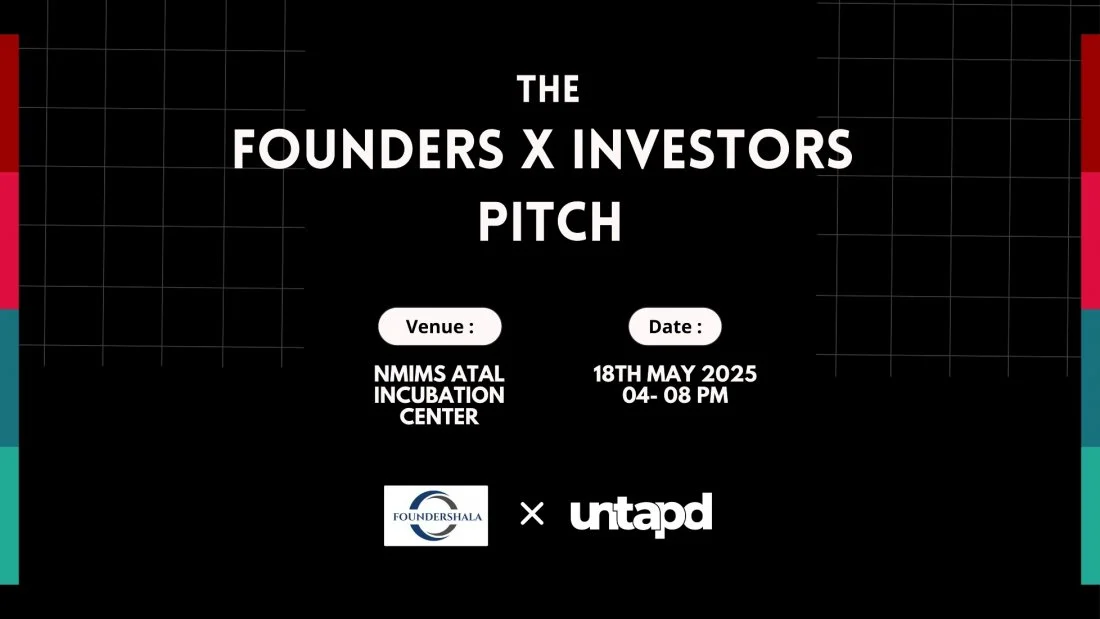 THE
FOUNDERS X INVESTORS
PITCH

Venue :

NMIMS ATAL INCUBATION CENTER

Date :

18TH MAY 2025
04- 08 PM

FOUNDERSHALA

×

untapd